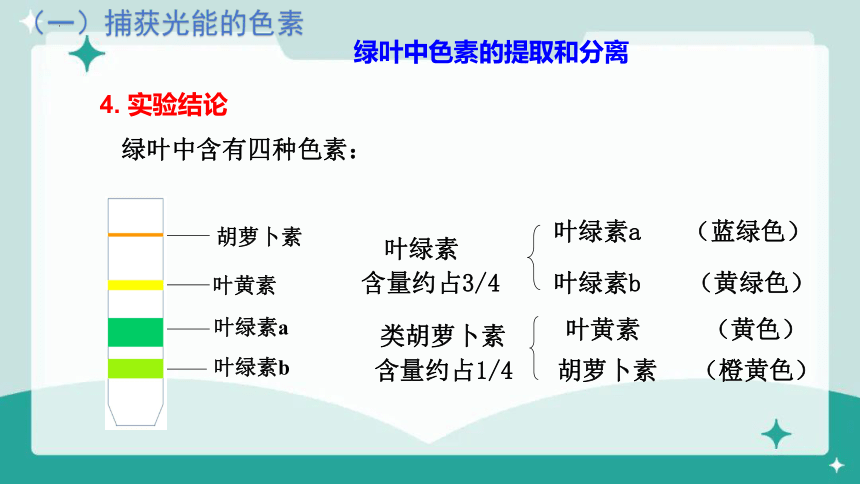 （一）捕获光能的色素

绿叶中色素的提取和分离

4. 实验结论

绿叶中含有四种色素：

胡萝卜素
叶黄素
叶绿素a
叶绿素b

叶绿素
含量约占3/4

叶绿素a （蓝绿色）
叶绿素b （黄绿色）

类胡萝卜素
含量约占1/4

叶黄素 （黄色）
胡萝卜素 （橙黄色）